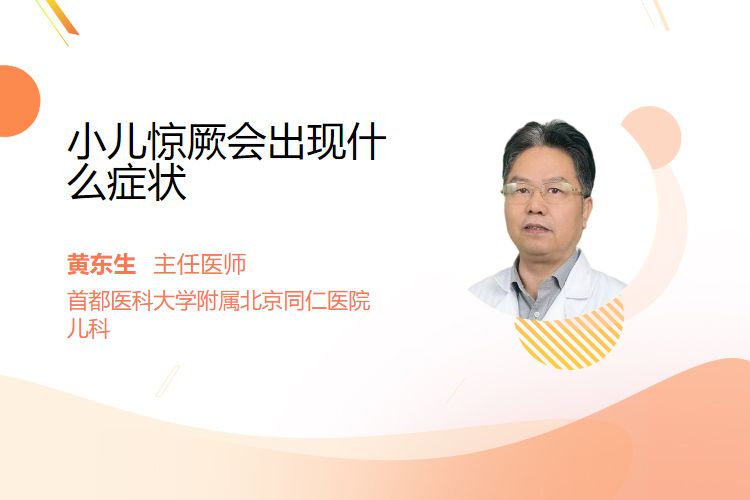 小儿惊厥会出现什么症状

黄东生 主任医师

首都医科大学附属北京同仁医院儿科